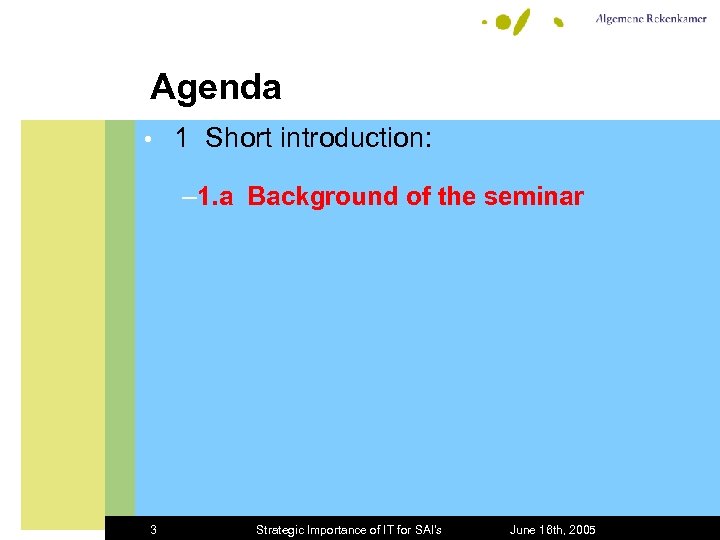 Algemene Rekenkamer

Agenda

• 1 Short introduction:

–1.a Background of the seminar

3 Strategic Importance of IT for SAI's June 16th, 2005